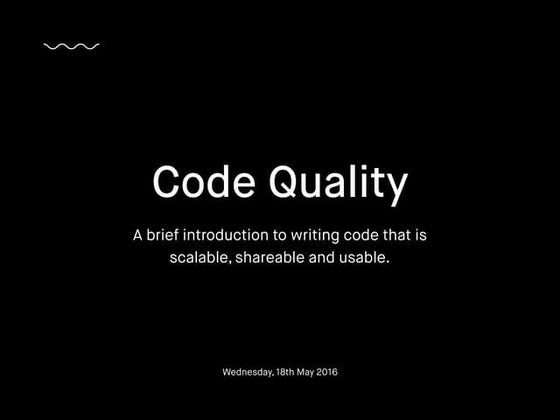 Code Quality

A brief introduction to writing code that is scalable, shareable and usable.

Wednesday, 18th May 2016